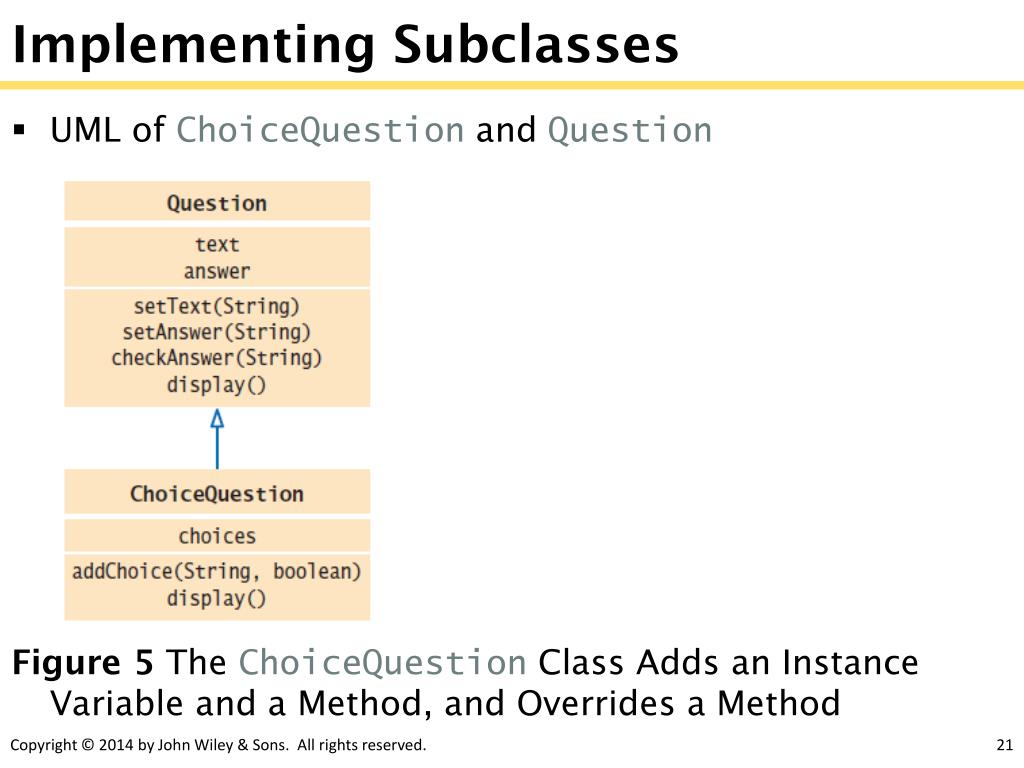 Implementing Subclasses

▪ UML of ChoiceQuestion and Question

Question

text
answer

setText(String)
setAnswer(String)
checkAnswer(String)
display()

ChoiceQuestion

choices

addChoice(String, boolean)
display()

Figure 5 The ChoiceQuestion Class Adds an Instance Variable and a Method, and Overrides a Method

Copyright © 2014 by John Wiley & Sons. All rights reserved.

21